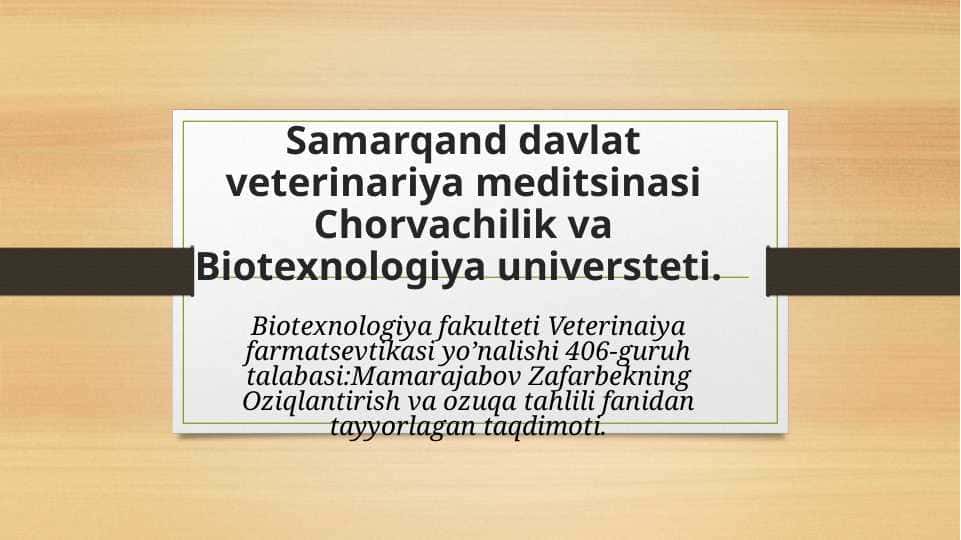 Samarqand davlat veterinariya meditsinasi Chorvachilik va Biotexnologiya universteti.

Biotexnologiya fakulteti Veterinaiya farmatsevtikasi yo’nalishi 406-guruh talabasi:Mamarajabov Zafarbekning Oziqlantirish va ozuqa tahlili fanidan tayyorlagan taqdimoti.